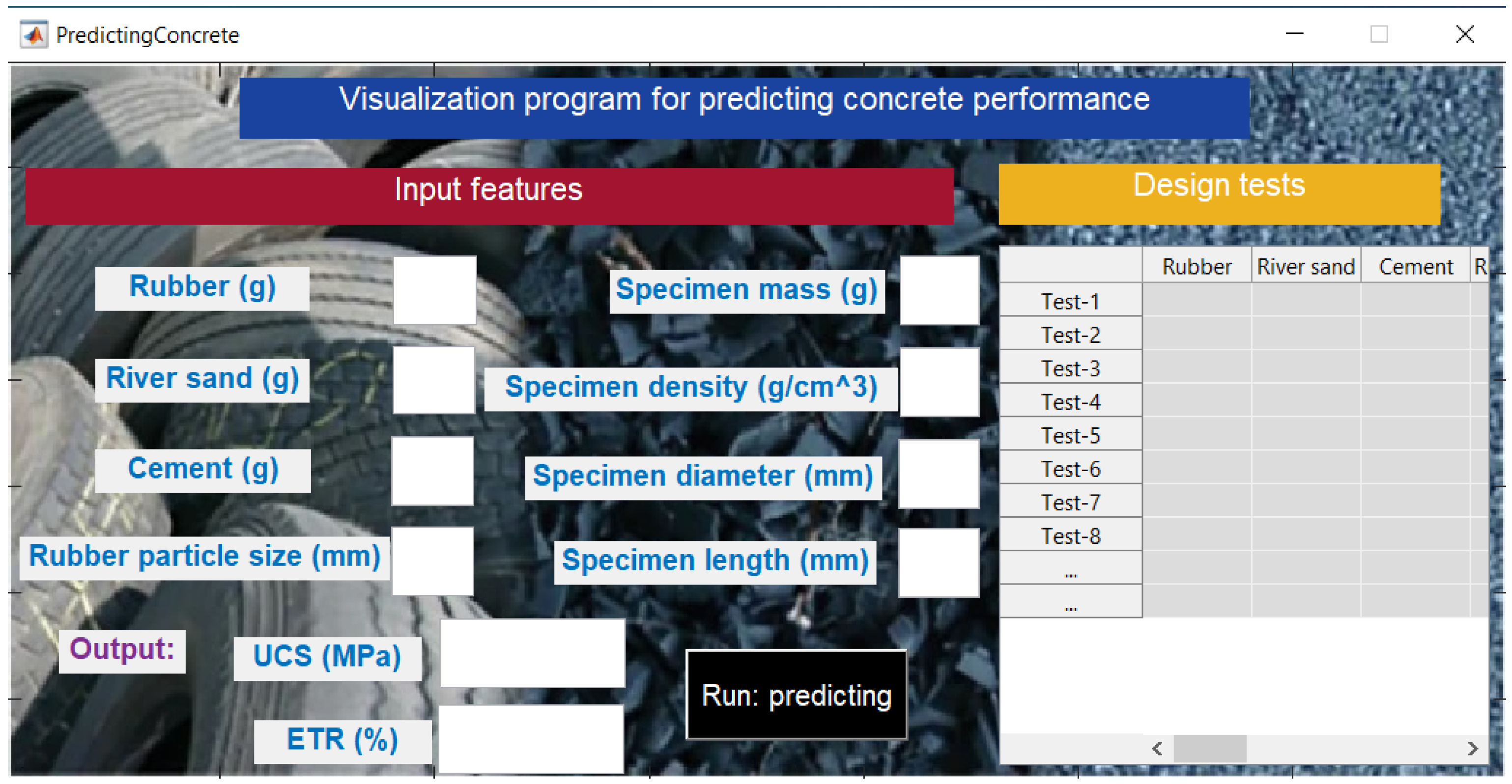 PredictingConcrete

Visualization program for predicting concrete performance

Input features

Rubber (g)

River sand (g)

Cement (g)

Rubber particle size (mm)

Specimen mass (g)

Specimen density (g/cm^3)

Specimen diameter (mm)

Specimen length (mm)

Output:

UCS (MPa)

ETR (%)

Run: predicting

Design tests

| | Rubber | River sand | Cement | R |
|---|---|---|---|---|
| Test-1 | | | | |
| Test-2 | | | | |
| Test-3 | | | | |
| Test-4 | | | | |
| Test-5 | | | | |
| Test-6 | | | | |
| Test-7 | | | | |
| Test-8 | | | | |
| ... | | | | |
| ... | | | | |